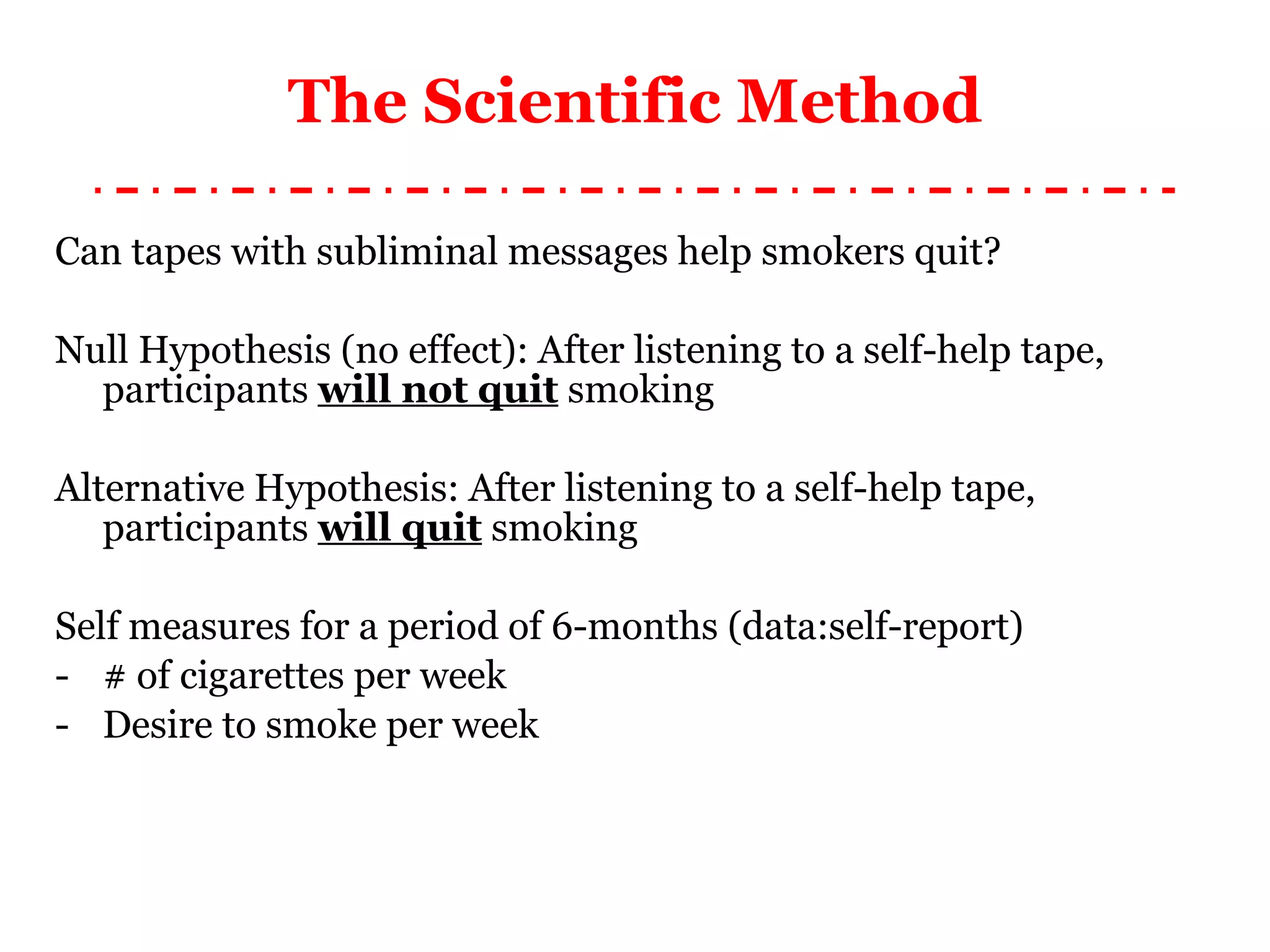 The Scientific Method

Can tapes with subliminal messages help smokers quit?

Null Hypothesis (no effect): After listening to a self-help tape, participants will not quit smoking

Alternative Hypothesis: After listening to a self-help tape, participants will quit smoking

Self measures for a period of 6-months (data:self-report)
- # of cigarettes per week
- Desire to smoke per week